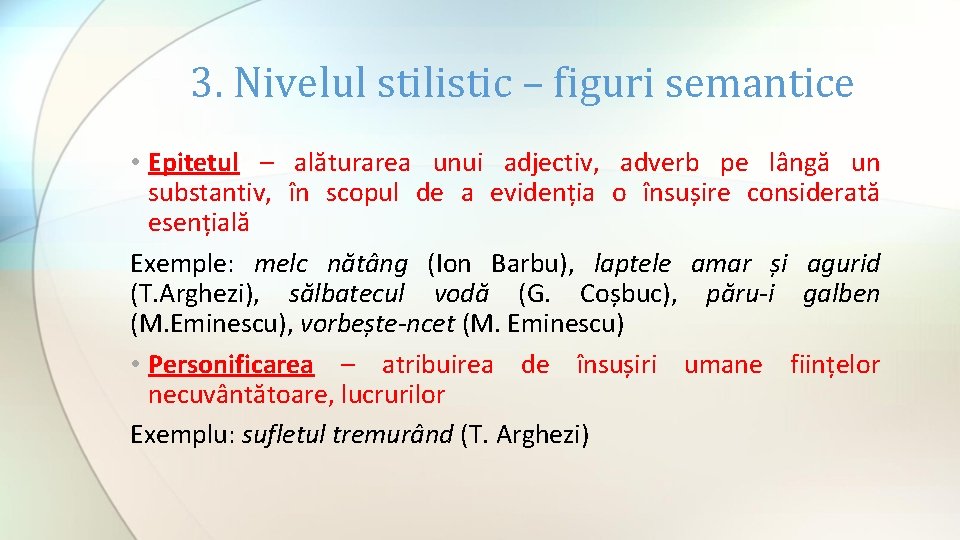 3. Nivelul stilistic – figuri semantice

• Epitetul – alăturarea unui adjectiv, adverb pe lângă un substantiv, în scopul de a evidenția o însușire considerată esențială

Exemple: melc nătâng (Ion Barbu), laptele amar și agurid (T.Arghezi), sălbatecul vodă (G. Coșbuc), păru-i galben (M.Eminescu), vorbește-ncet (M. Eminescu)

• Personificarea – atribuirea de însușiri umane ființelor necuvântătoare, lucrurilor

Exemplu: sufletul tremurând (T. Arghezi)